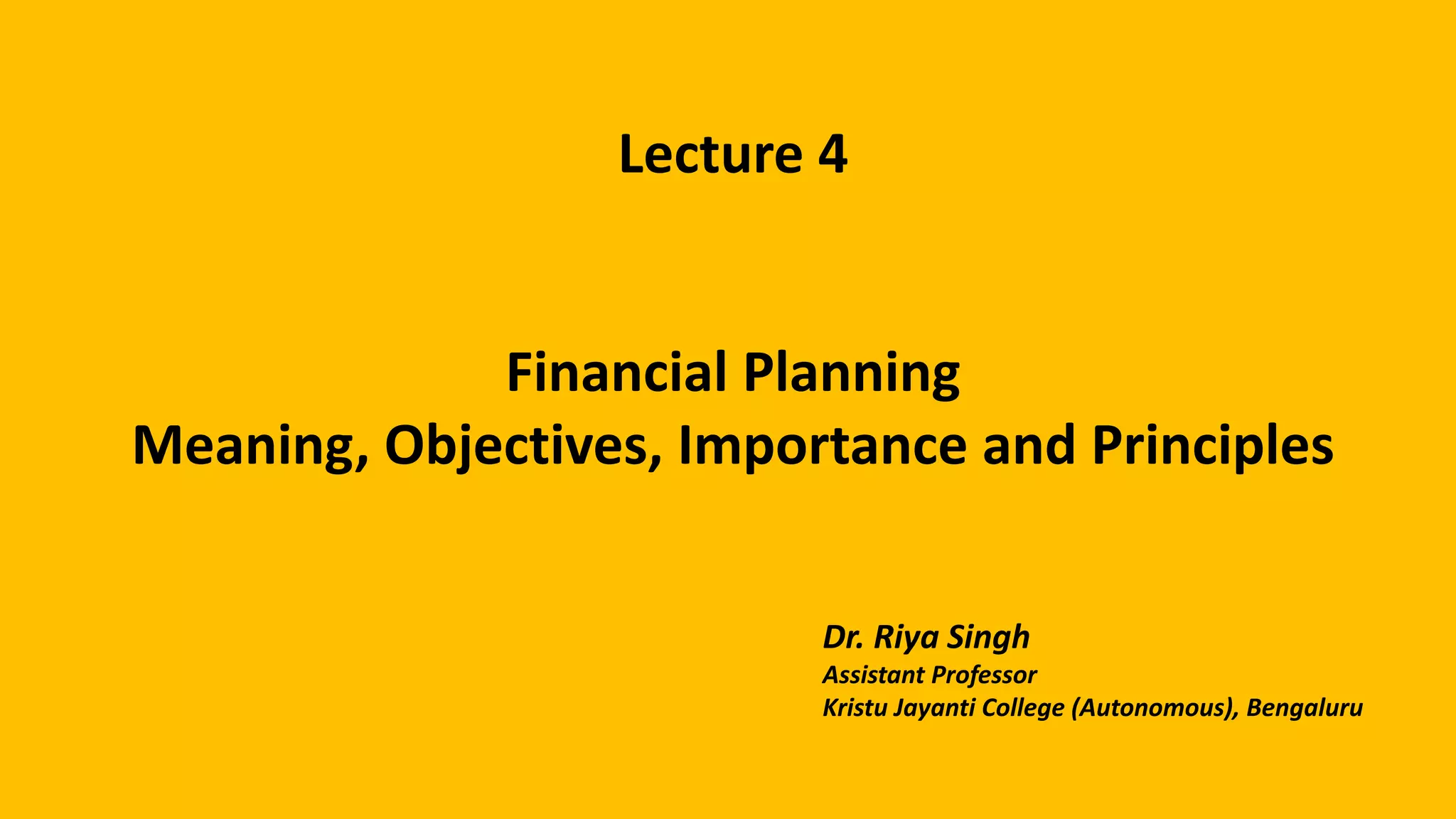 Lecture 4

Financial Planning
Meaning, Objectives, Importance and Principles

Dr. Riya Singh
Assistant Professor
Kristu Jayanti College (Autonomous), Bengaluru